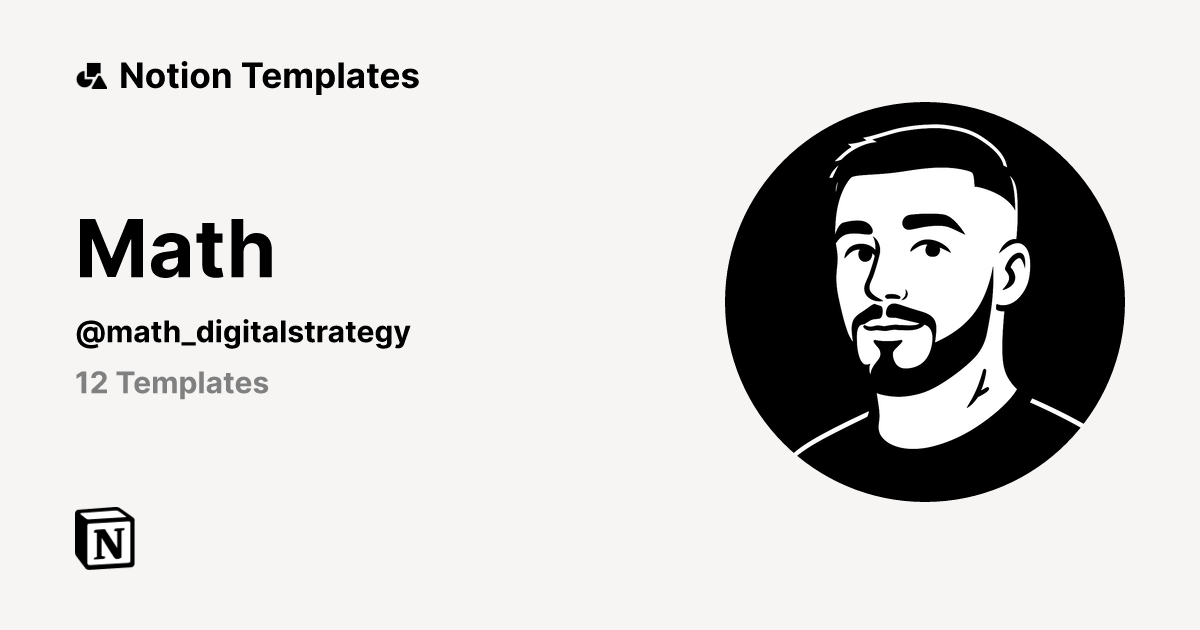 Notion Templates

Math

@math_digitalstrategy

12 Templates

N